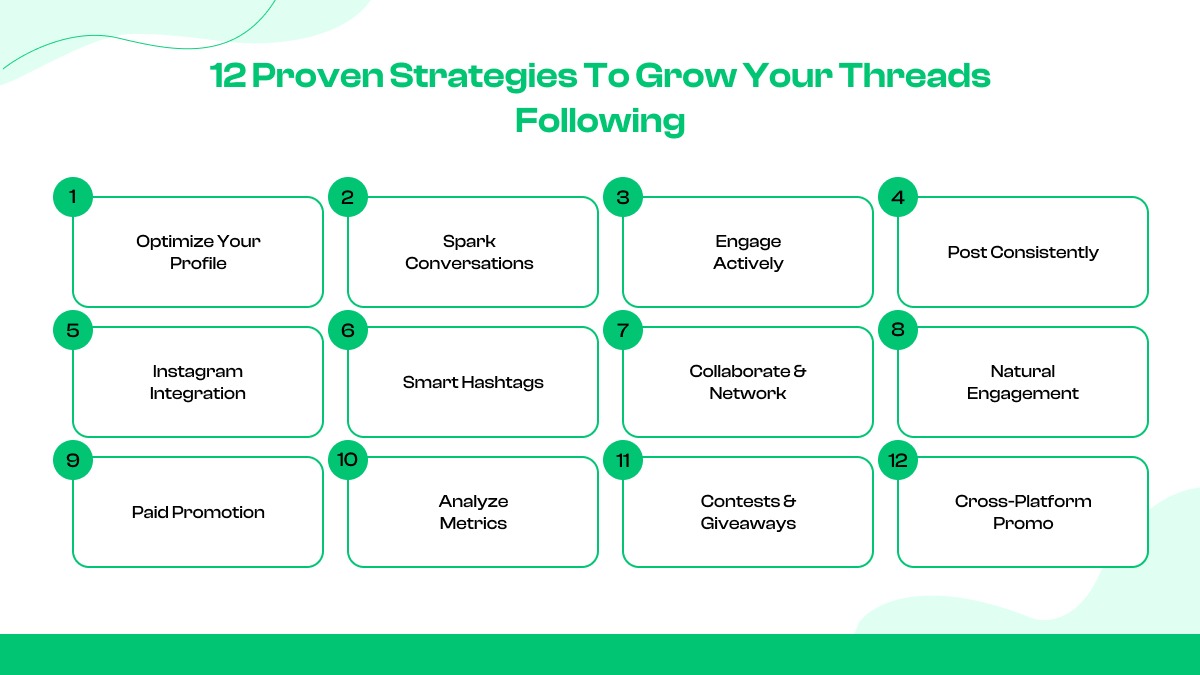 12 Proven Strategies To Grow Your Threads Following

1
Optimize Your Profile

2
Spark Conversations

3
Engage Actively

4
Post Consistently

5
Instagram Integration

6
Smart Hashtags

7
Collaborate & Network

8
Natural Engagement

9
Paid Promotion

10
Analyze Metrics

11
Contests & Giveaways

12
Cross-Platform Promo